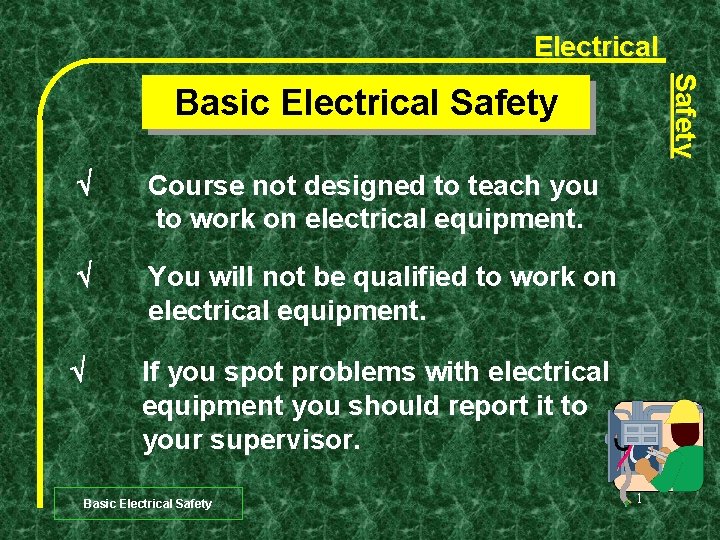 Electrical

Safety

Basic Electrical Safety

√ Course not designed to teach you to work on electrical equipment.

√ You will not be qualified to work on electrical equipment.

√ If you spot problems with electrical equipment you should report it to your supervisor.

Basic Electrical Safety

1